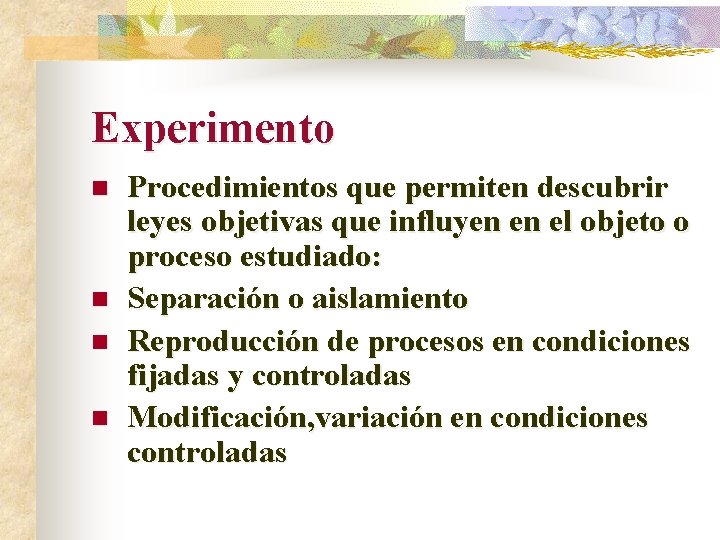 Experimento

- Procedimientos que permiten descubrir leyes objetivas que influyen en el objeto o proceso estudiado:
- Separación o aislamiento
- Reproducción de procesos en condiciones fijadas y controladas
- Modificación,variación en condiciones controladas